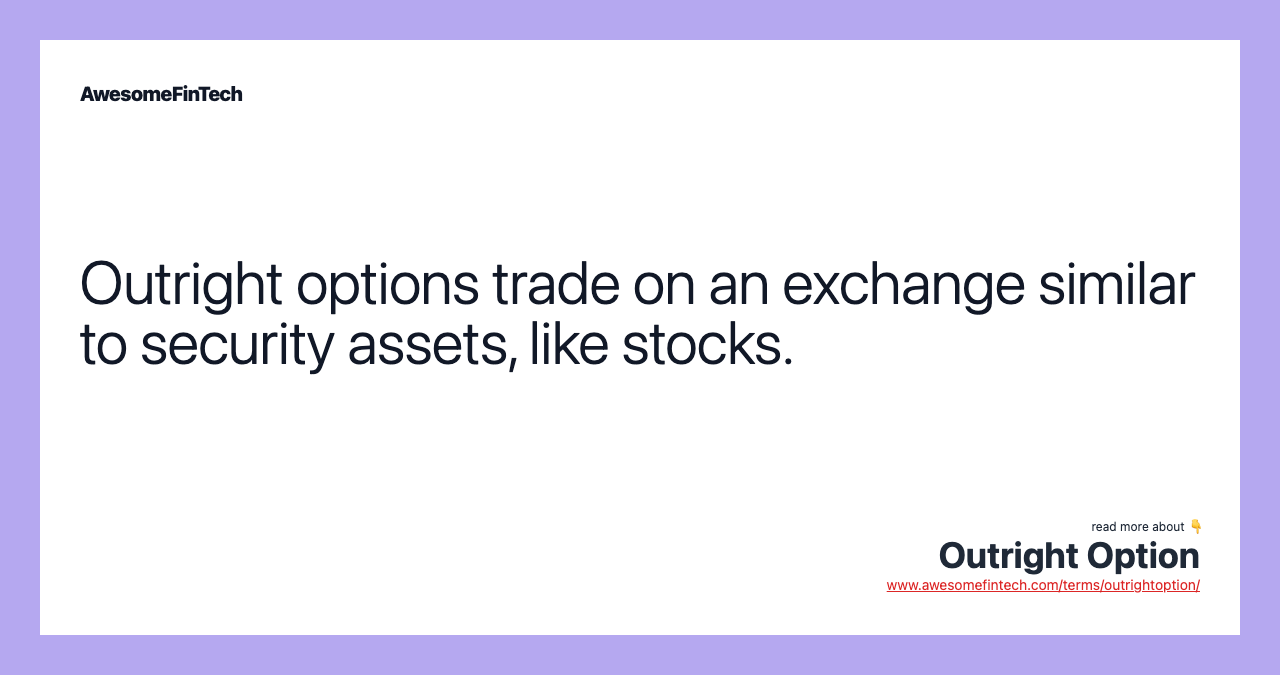 AwesomeFinTech

Outright options trade on an exchange similar to security assets, like stocks.

read more about 👇

Outright Option

www.awesomefintech.com/terms/outrightoption/